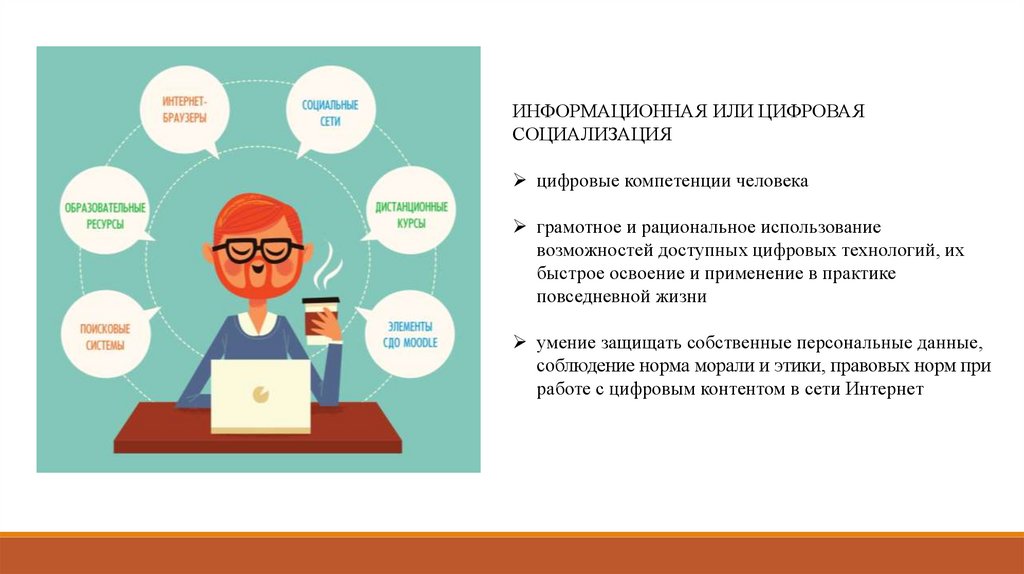 ИНТЕРНЕТ-БРАУЗЕРЫ

СОЦИАЛЬНЫЕ СЕТИ

ОБРАЗОВАТЕЛЬНЫЕ РЕСУРСЫ

ДИСТАНЦИОННЫЕ КУРСЫ

ПОИСКОВЫЕ СИСТЕМЫ

ЭЛЕМЕНТЫ СДО MOODLE

ИНФОРМАЦИОННАЯ ИЛИ ЦИФРОВАЯ СОЦИАЛИЗАЦИЯ

➢ цифровые компетенции человека

➢ грамотное и рациональное использование возможностей доступных цифровых технологий, их быстрое освоение и применение в практике повседневной жизни

➢ умение защищать собственные персональные данные, соблюдение норма морали и этики, правовых норм при работе с цифровым контентом в сети Интернет